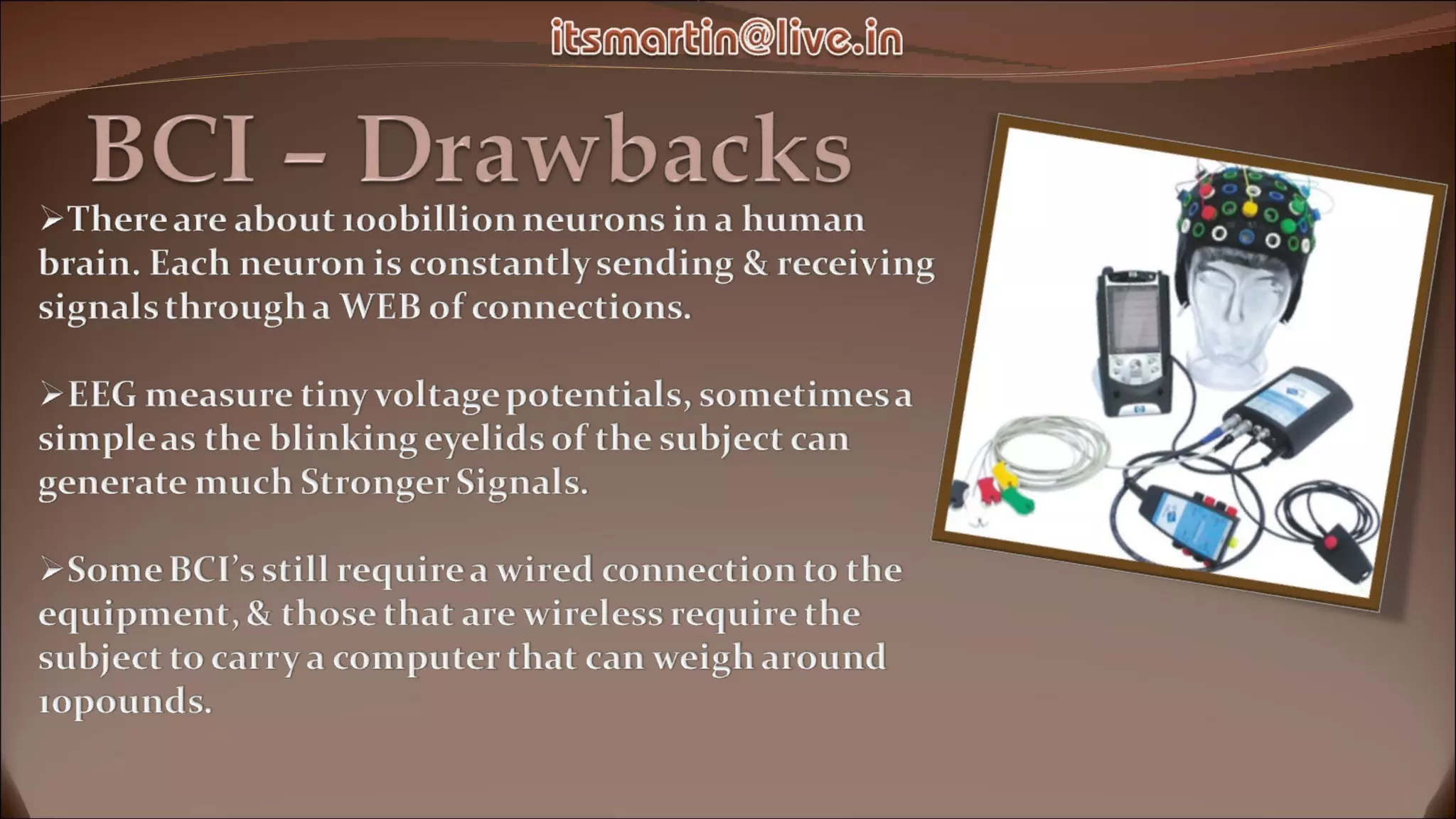 itsmartin@live.in

BCI – Drawbacks

➢There are about 100billion neurons in a human brain. Each neuron is constantly sending & receiving signals through a WEB of connections.

➢EEG measure tiny voltage potentials, sometimes a simple as the blinking eyelids of the subject can generate much Stronger Signals.

➢Some BCI's still require a wired connection to the equipment, & those that are wireless require the subject to carry a computer that can weigh around 10pounds.